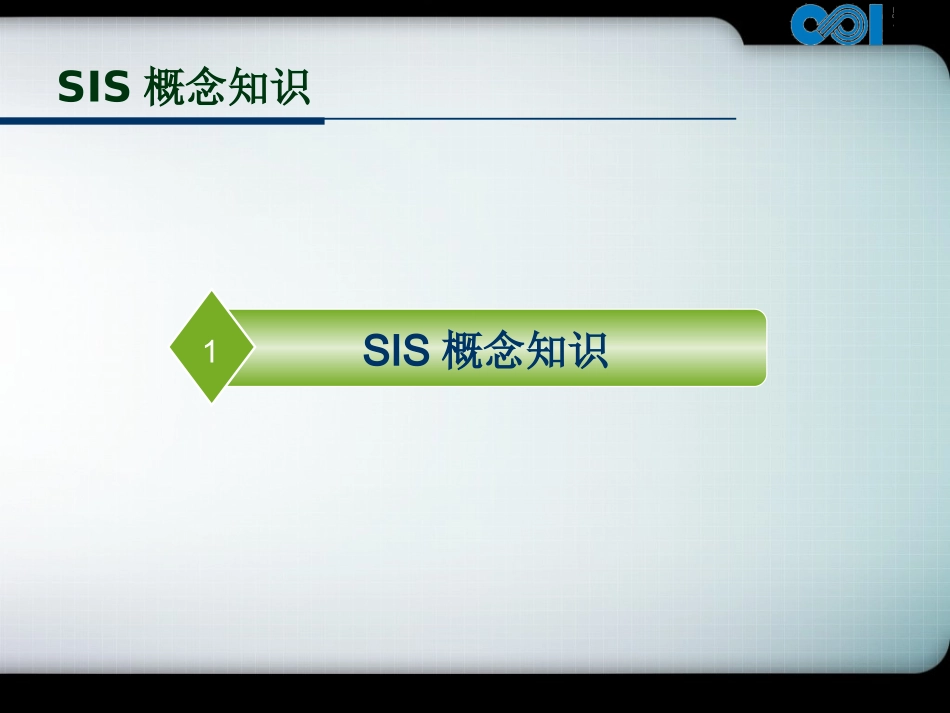 SIS 概念知识

1

SIS 概念知识